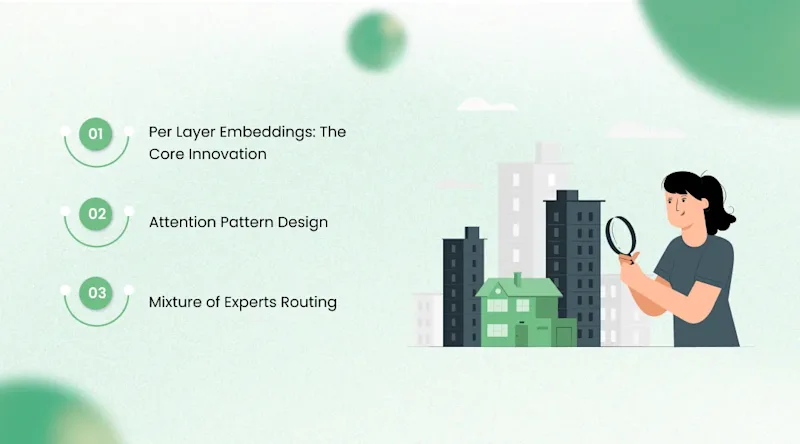 01 Per Layer Embeddings: The Core Innovation

02 Attention Pattern Design

03 Mixture of Experts Routing